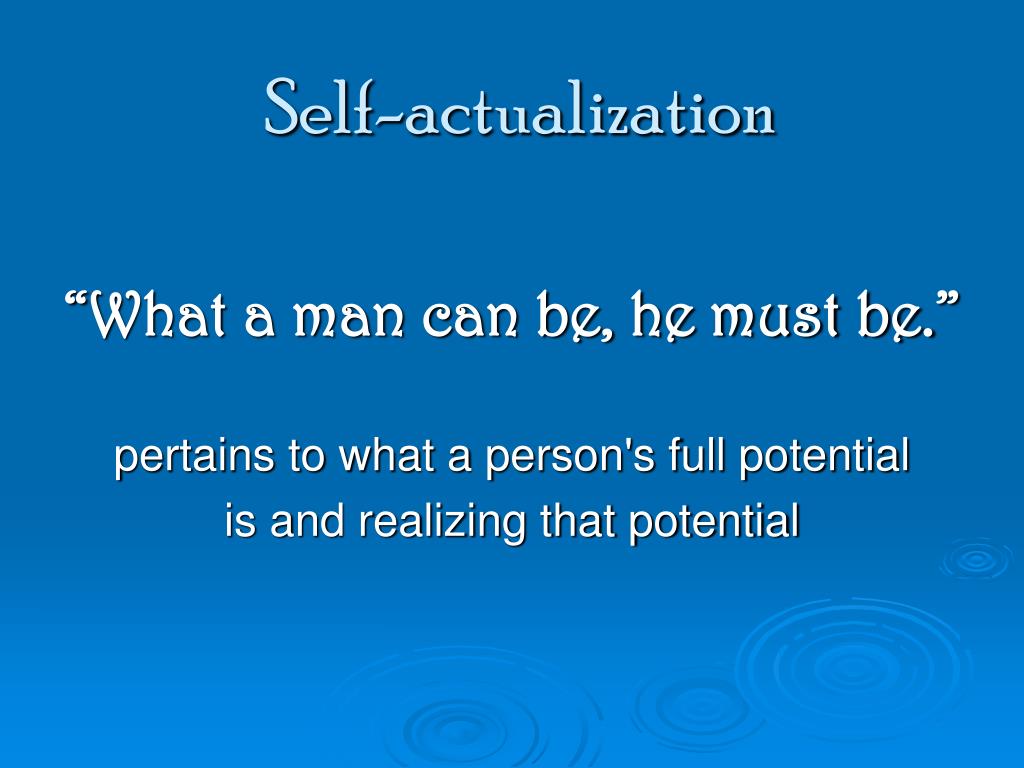 Self-actualization

“What a man can be, he must be.”

pertains to what a person's full potential is and realizing that potential